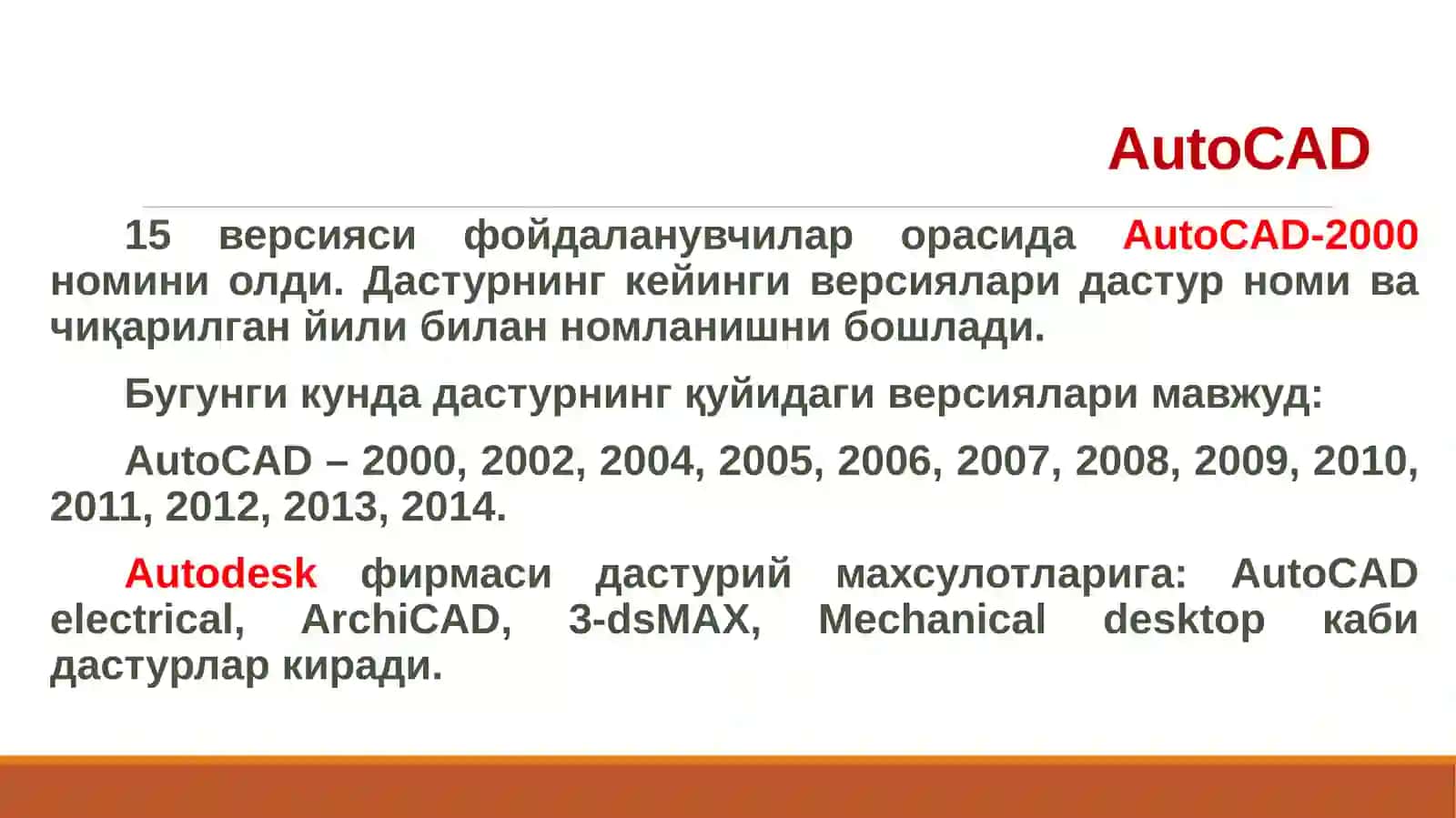 AutoCAD

15 версияси фойдаланувчилар орасида AutoCAD-2000 номини олди. Дастурнинг кейинги версиялари дастур номи ва чиқарилган йили билан номланишни бошлади.

Бугунги кунда дастурнинг қуйидаги версиялари мавжуд:

AutoCAD – 2000, 2002, 2004, 2005, 2006, 2007, 2008, 2009, 2010, 2011, 2012, 2013, 2014.

Autodesk фирмаси дастурий махсулотларига: AutoCAD electrical, ArchiCAD, 3-dsMAX, Mechanical desktop каби дастурлар киради.